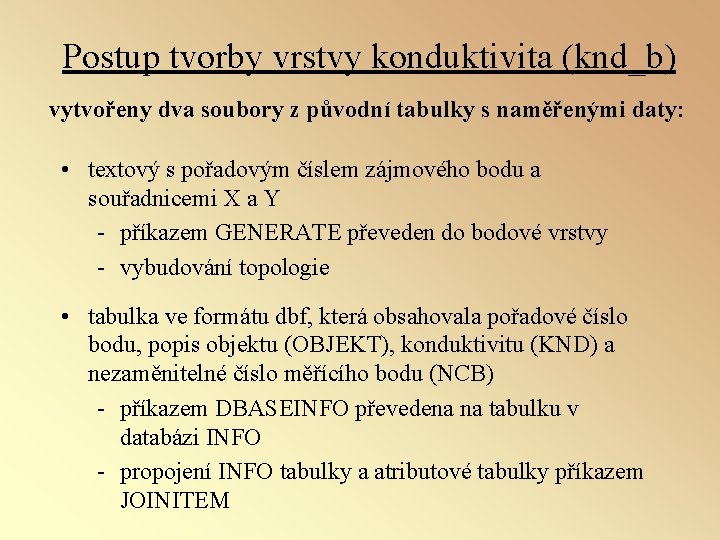 Postup tvorby vrstvy konduktivita (knd_b)

vytvořeny dva soubory z původní tabulky s naměřenými daty:

• textový s pořadovým číslem zájmového bodu a souřadnicemi X a Y
- příkazem GENERATE převeden do bodové vrstvy
- vybudování topologie

• tabulka ve formátu dbf, která obsahovala pořadové číslo bodu, popis objektu (OBJEKT), konduktivitu (KND) a nezaměnitelné číslo měřícího bodu (NCB)
- příkazem DBASEINFO převedena na tabulku v databázi INFO
- propojení INFO tabulky a atributové tabulky příkazem JOINITEM